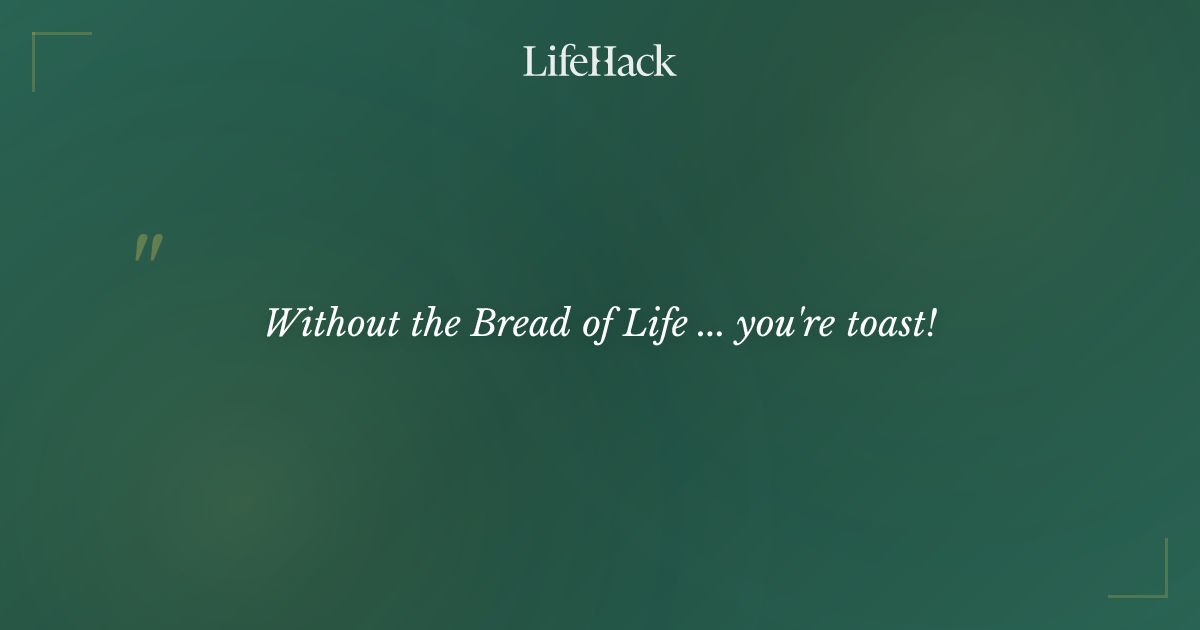 LifeHack

"

Without the Bread of Life ... you're toast!